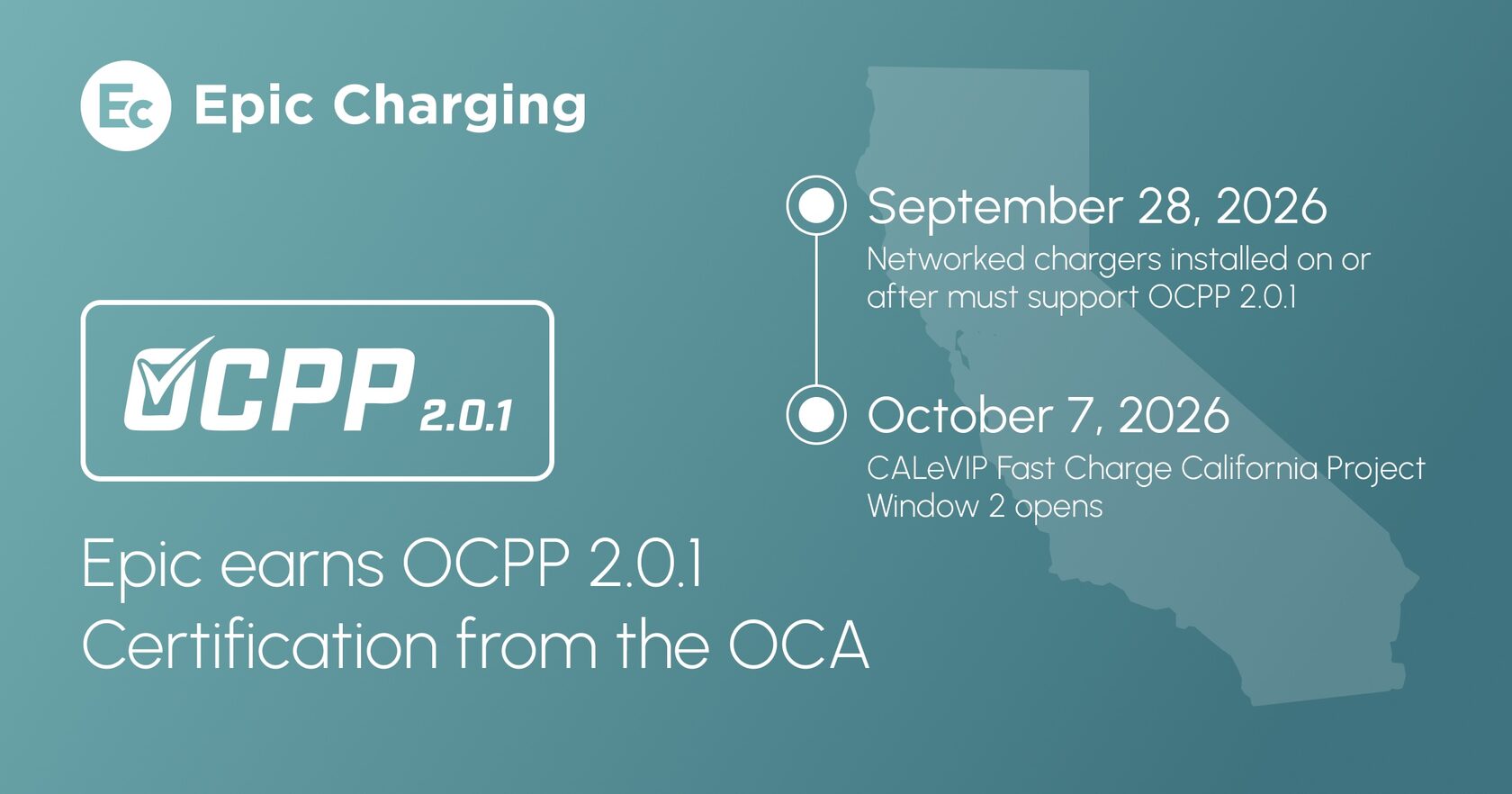 Ec Epic Charging

OCPP 2.0.1

Epic earns OCPP 2.0.1 Certification from the OCA

September 28, 2026
Networked chargers installed on or after must support OCPP 2.0.1

October 7, 2026
CALeVIP Fast Charge California Project Window 2 opens